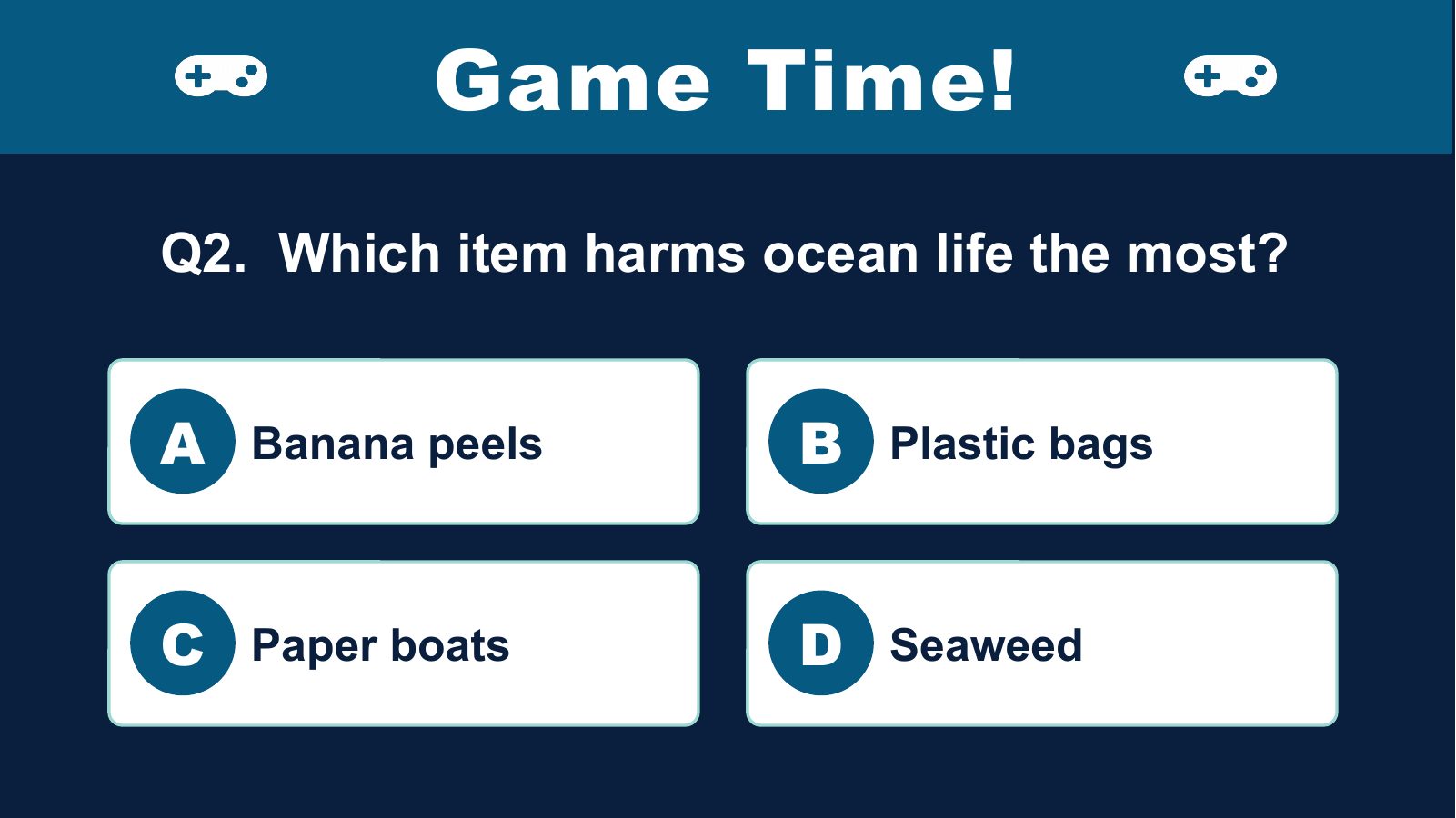 Game Time!

Q2. Which item harms ocean life the most?

A Banana peels

B Plastic bags

C Paper boats

D Seaweed